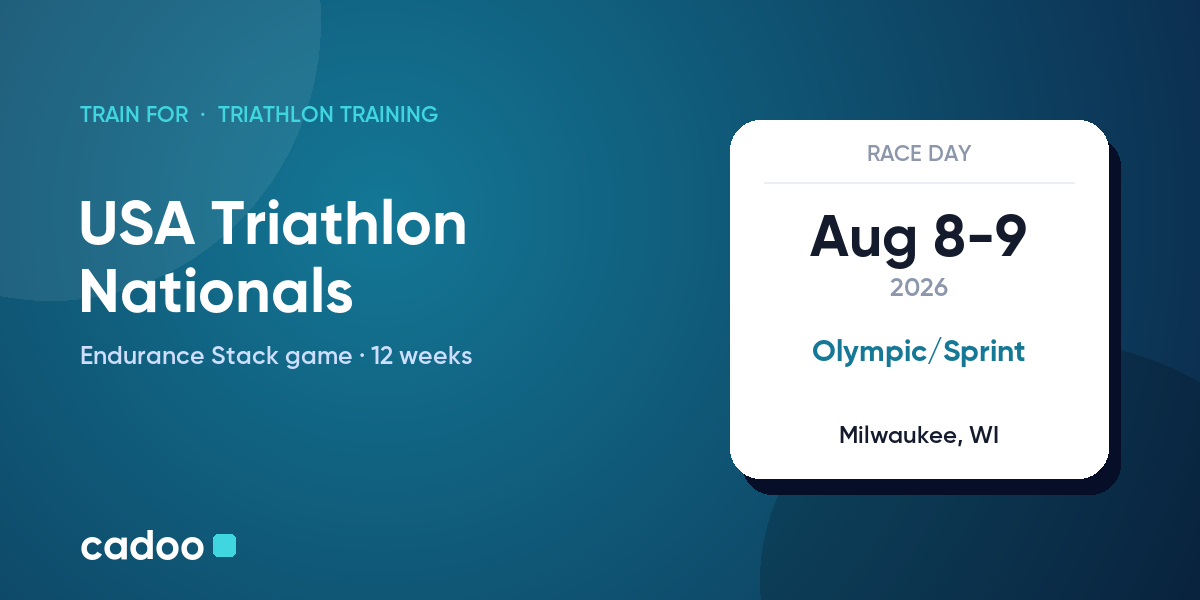 TRAIN FOR · TRIATHLON TRAINING

USA Triathlon Nationals

Endurance Stack game · 12 weeks

cadoo

RACE DAY

Aug 8-9

2026

Olympic/Sprint

Milwaukee, WI